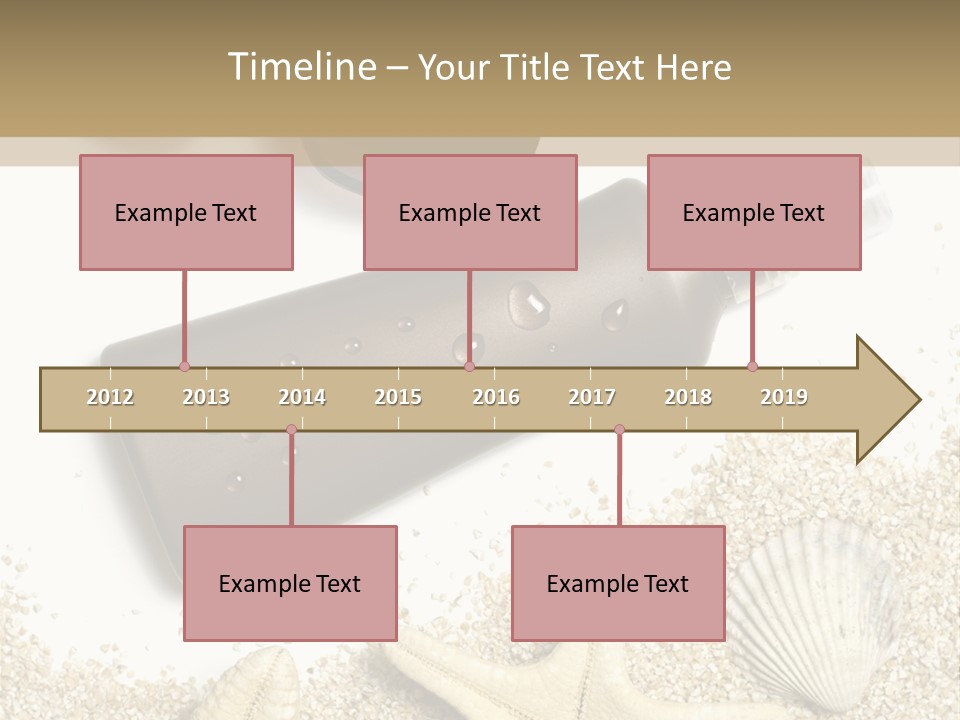 Timeline – Your Title Text Here

Example Text

Example Text

Example Text

2012 2013 2014 2015 2016 2017 2018 2019

Example Text

Example Text